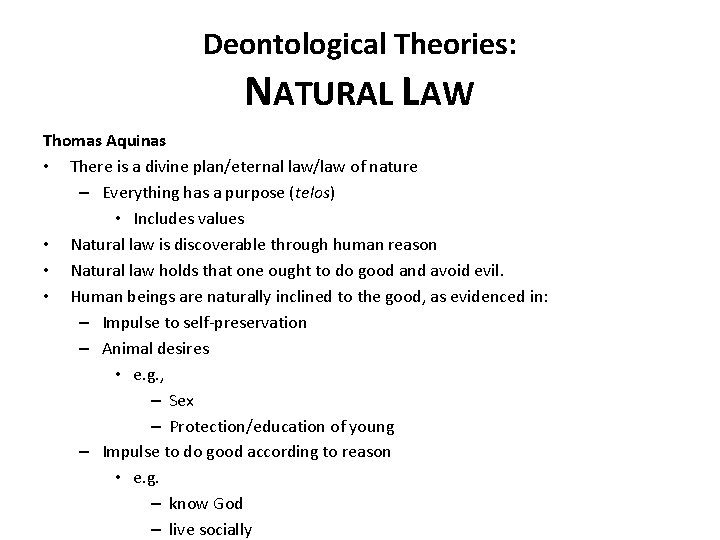 Deontological Theories:
NATURAL LAW

Thomas Aquinas
• There is a divine plan/eternal law/law of nature
– Everything has a purpose (telos)
• Includes values
• Natural law is discoverable through human reason
• Natural law holds that one ought to do good and avoid evil.
• Human beings are naturally inclined to the good, as evidenced in:
– Impulse to self-preservation
– Animal desires
• e.g.,
– Sex
– Protection/education of young
– Impulse to do good according to reason
• e.g.
– know God
– live socially